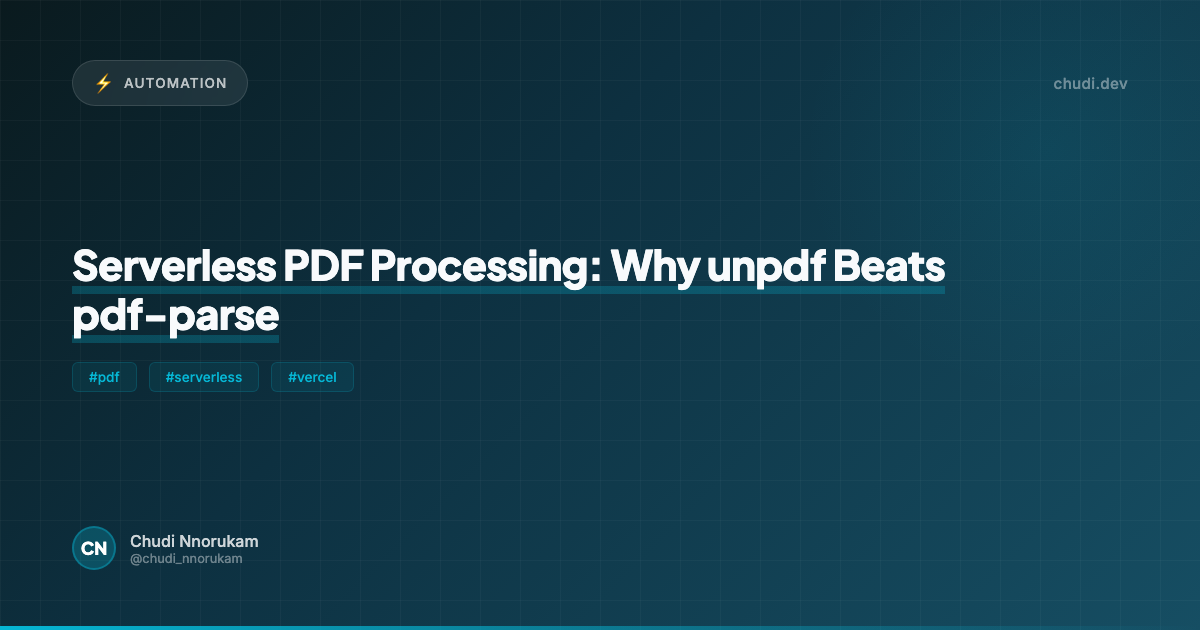 ⚡ AUTOMATION

chudi.dev

Serverless PDF Processing: Why unpdf Beats pdf-parse

#pdf #serverless #vercel

CN
Chudi Nnorukam
@chudi_nnorukam